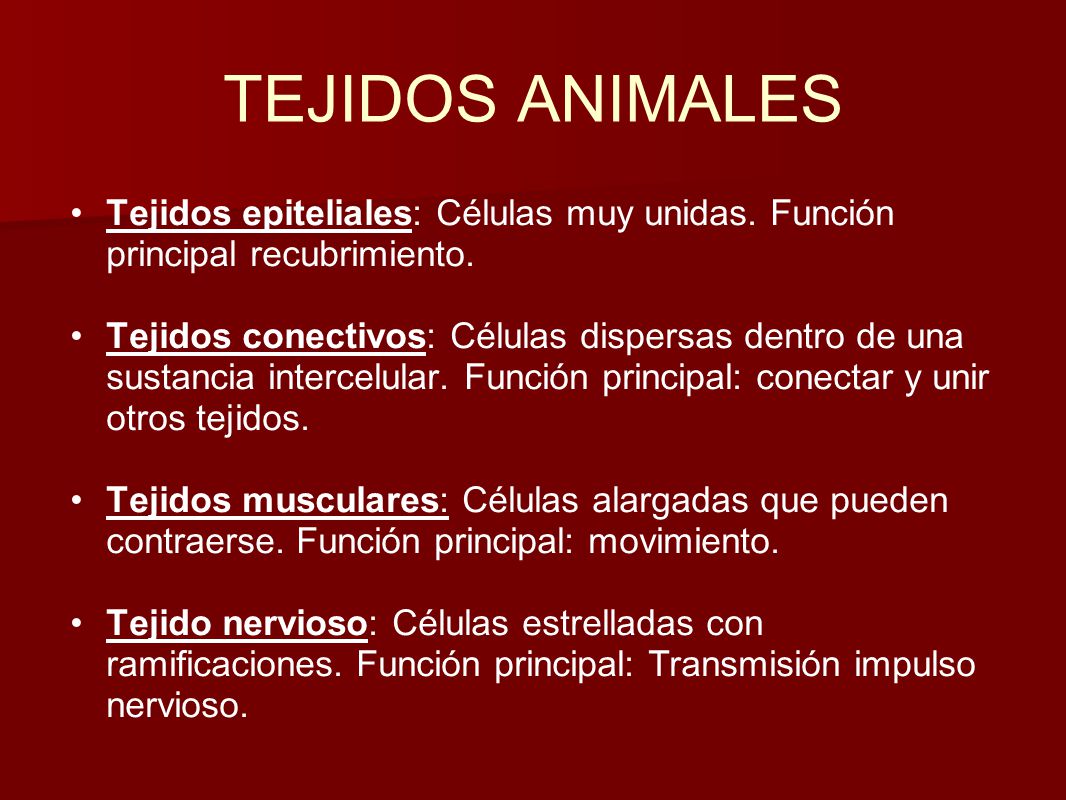 TEJIDOS ANIMALES

• Tejidos epiteliales: Células muy unidas. Función principal recubrimiento.

• Tejidos conectivos: Células dispersas dentro de una sustancia intercelular. Función principal: conectar y unir otros tejidos.

• Tejidos musculares: Células alargadas que pueden contraerse. Función principal: movimiento.

• Tejido nervioso: Células estrelladas con ramificaciones. Función principal: Transmisión impulso nervioso.